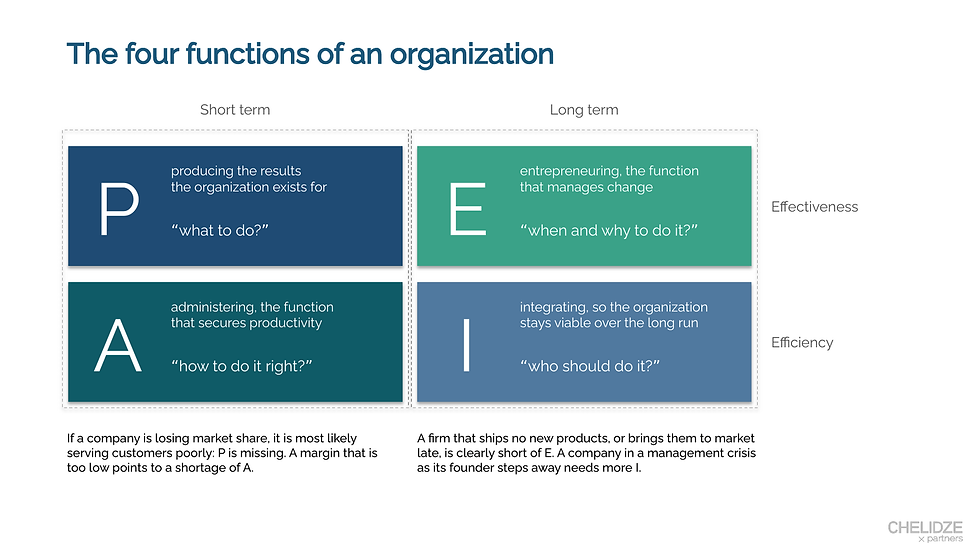 The four functions of an organization

Short term

Long term

P

producing the results the organization exists for

“what to do?”

E

entrepreneuring, the function that manages change

“when and why to do it?”

Effectiveness

A

administering, the function that secures productivity

“how to do it right?”

I

integrating, so the organization stays viable over the long run

“who should do it?”

Efficiency

If a company is losing market share, it is most likely serving customers poorly: P is missing. A margin that is too low points to a shortage of A.

A firm that ships no new products, or brings them to market late, is clearly short of E. A company in a management crisis as its founder steps away needs more I.

CHELIDZE
x partners